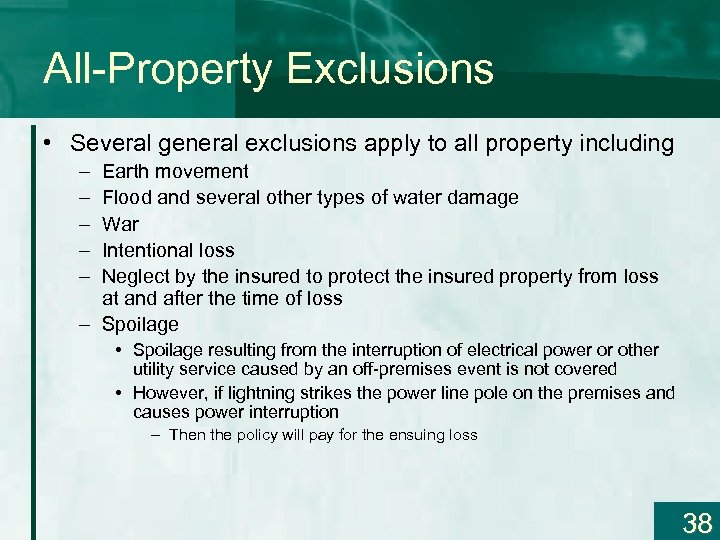 All-Property Exclusions

• Several general exclusions apply to all property including
– Earth movement
– Flood and several other types of water damage
– War
– Intentional loss
– Neglect by the insured to protect the insured property from loss at and after the time of loss
– Spoilage
• Spoilage resulting from the interruption of electrical power or other utility service caused by an off-premises event is not covered
• However, if lightning strikes the power line pole on the premises and causes power interruption
– Then the policy will pay for the ensuing loss

38